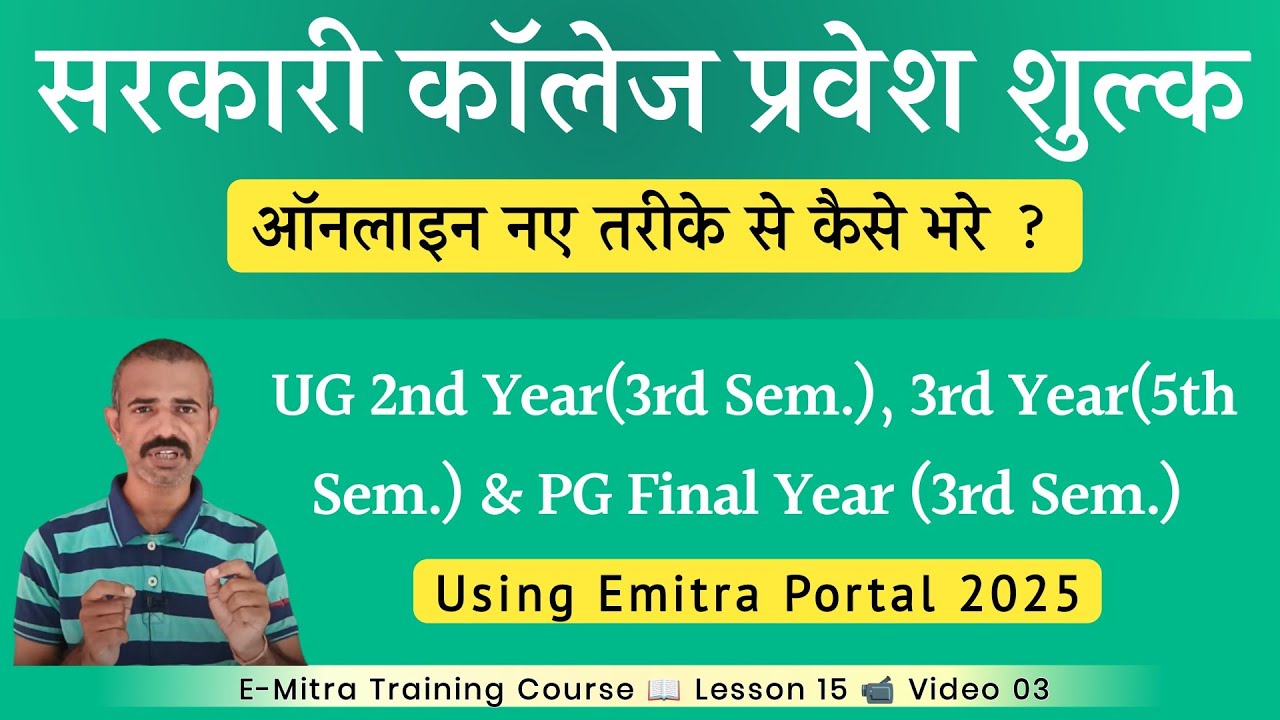 सरकारी कॉलेज प्रवेश शुल्क

ऑनलाइन नए तरीके से कैसे भरे ?

UG 2nd Year(3rd Sem.), 3rd Year(5th Sem.) & PG Final Year (3rd Sem.)

Using Emitra Portal 2025

E-Mitra Training Course 📖 Lesson 15 📹 Video 03